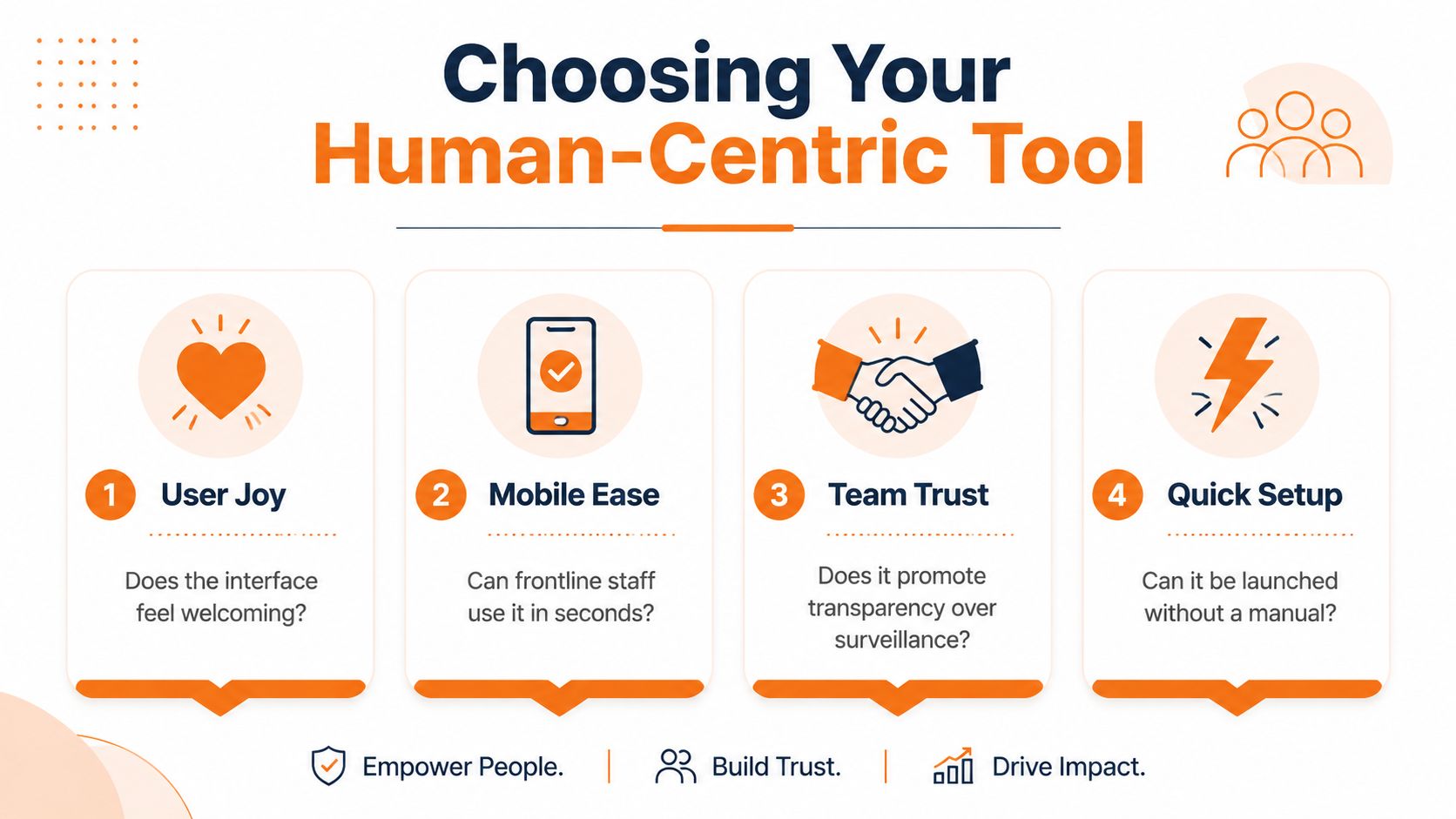 Choosing Your
Human-Centric Tool

1 User Joy

Does the interface feel welcoming?

2 Mobile Ease

Can frontline staff use it in seconds?

3 Team Trust

Does it promote transparency over surveillance?

4 Quick Setup

Can it be launched without a manual?

Empower People. | Build Trust. | Drive Impact.